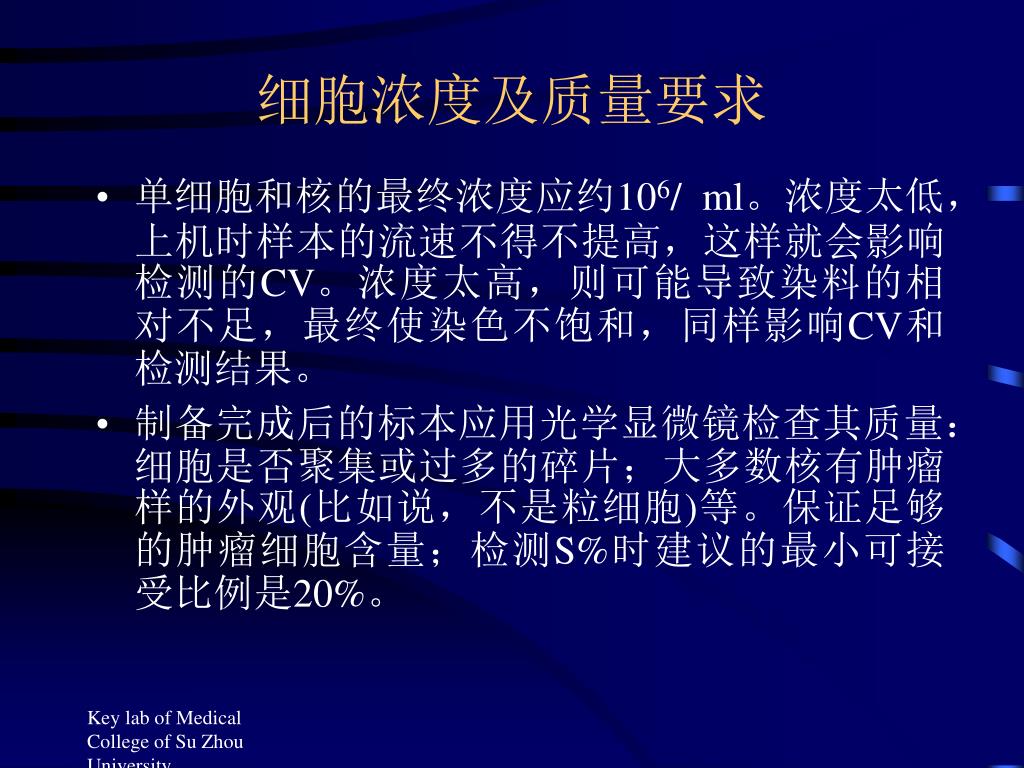 细胞浓度及质量要求

• 单细胞和核的最终浓度应约$10^6$/ ml。浓度太低，上机时样本的流速不得不提高，这样就会影响检测的CV。浓度太高，则可能导致染料的相对不足，最终使染色不饱和，同样影响CV和检测结果。

• 制备完成后的标本应用光学显微镜检查其质量：细胞是否聚集或过多的碎片；大多数核有肿瘤样的外观(比如说，不是粒细胞)等。保证足够的肿瘤细胞含量；检测S%时建议的最小可接受比例是20%。

Key lab of Medical College of Su Zhou University